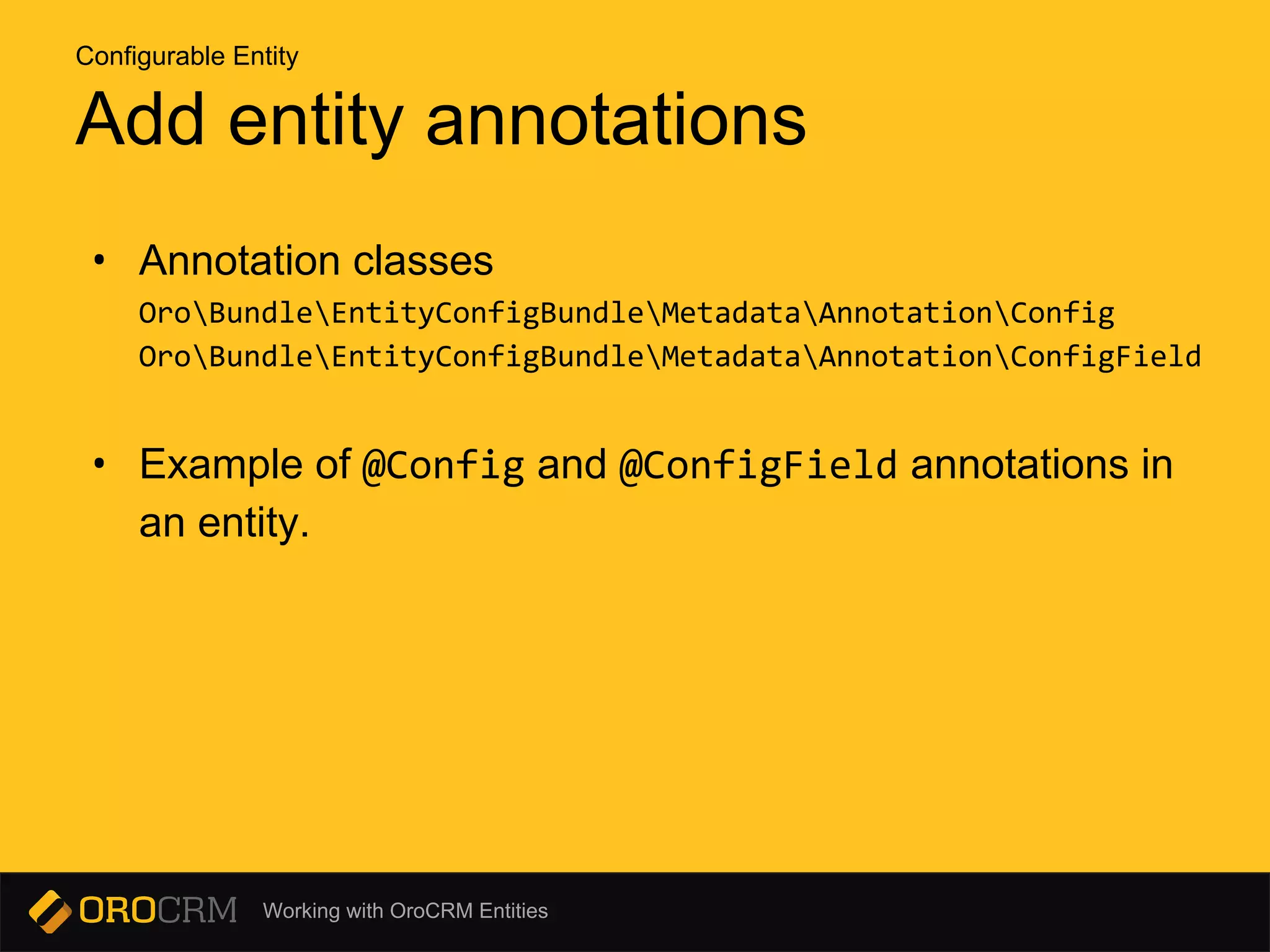 Configurable Entity

Add entity annotations

• Annotation classes
Oro\Bundle\EntityConfigBundle\Metadata\Annotation\Config
Oro\Bundle\EntityConfigBundle\Metadata\Annotation\ConfigField

• Example of @Config and @ConfigField annotations in an entity.

OROCRM Working with OroCRM Entities